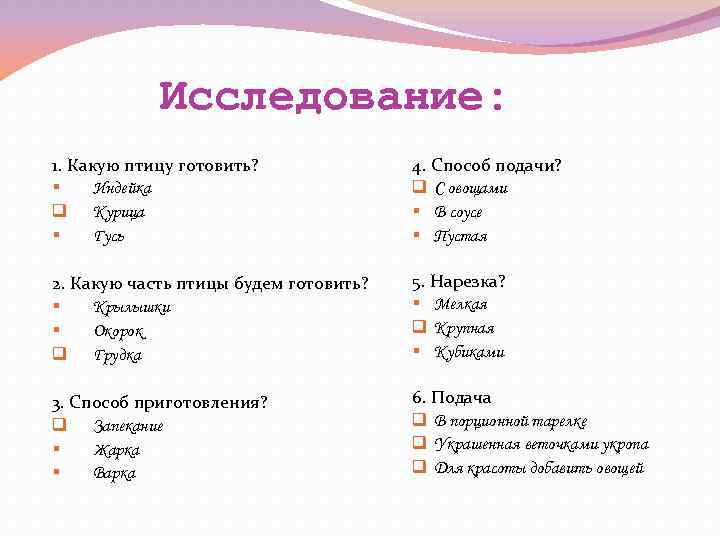 Исследование:

1. Какую птицу готовить?
- Индейка
- Курица
- Гусь

2. Какую часть птицы будем готовить?
- Крылышки
- Окорок
- Грудка

3. Способ приготовления?
- Запекание
- Жарка
- Варка

4. Способ подачи?
- С овощами
- В соусе
- Пустая

5. Нарезка?
- Мелкая
- Крупная
- Кубиками

6. Подача
- В порционной тарелке
- Украшенная веточками укропа
- Для красоты добавить овощей